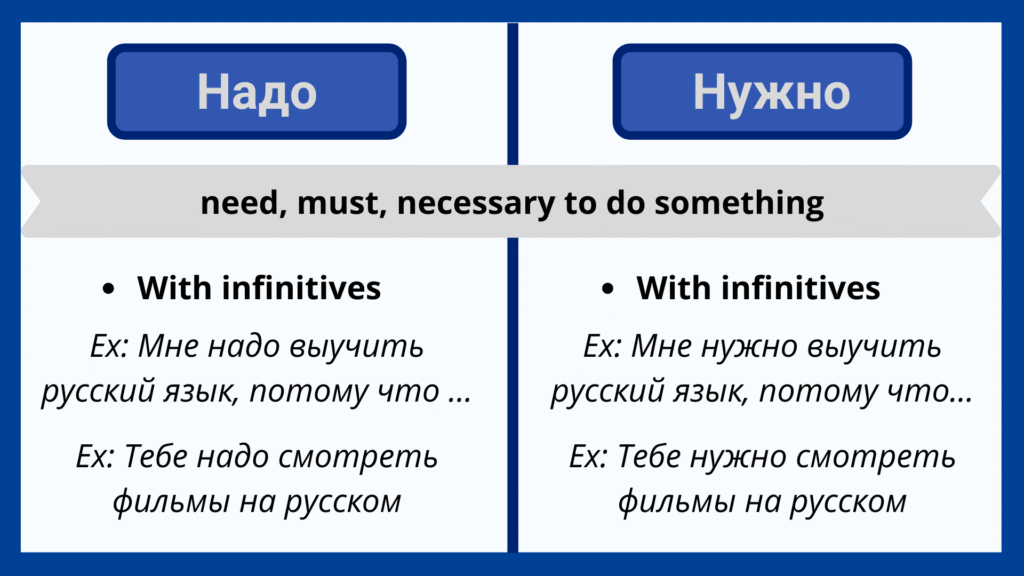 Надо

Нужно

need, must, necessary to do something

• With infinitives

Ex: Мне надо выучить русский язык, потому что ...

Ex: Тебе надо смотреть фильмы на русском

• With infinitives

Ex: Мне нужно выучить русский язык, потому что...

Ex: Тебе нужно смотреть фильмы на русском